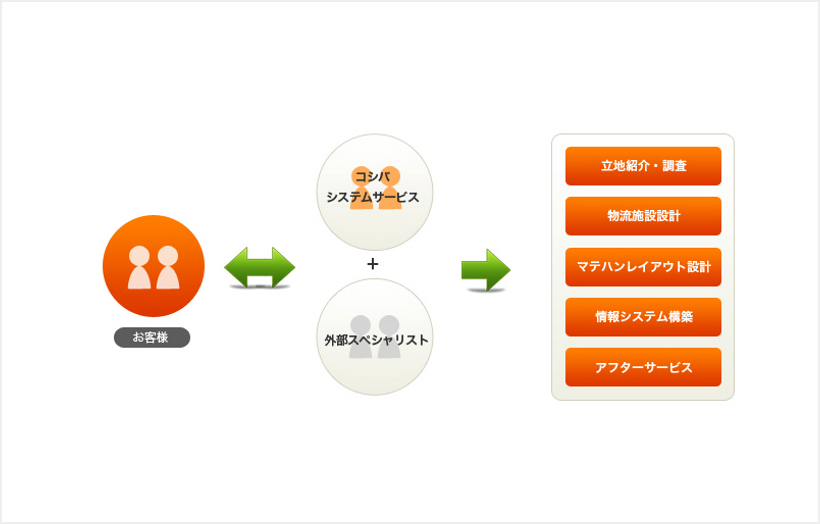 お客様

コシバ
システムサービス

+

外部スペシャリスト

立地紹介・調査

物流施設設計

マテハンレイアウト設計

情報システム構築

アフターサービス